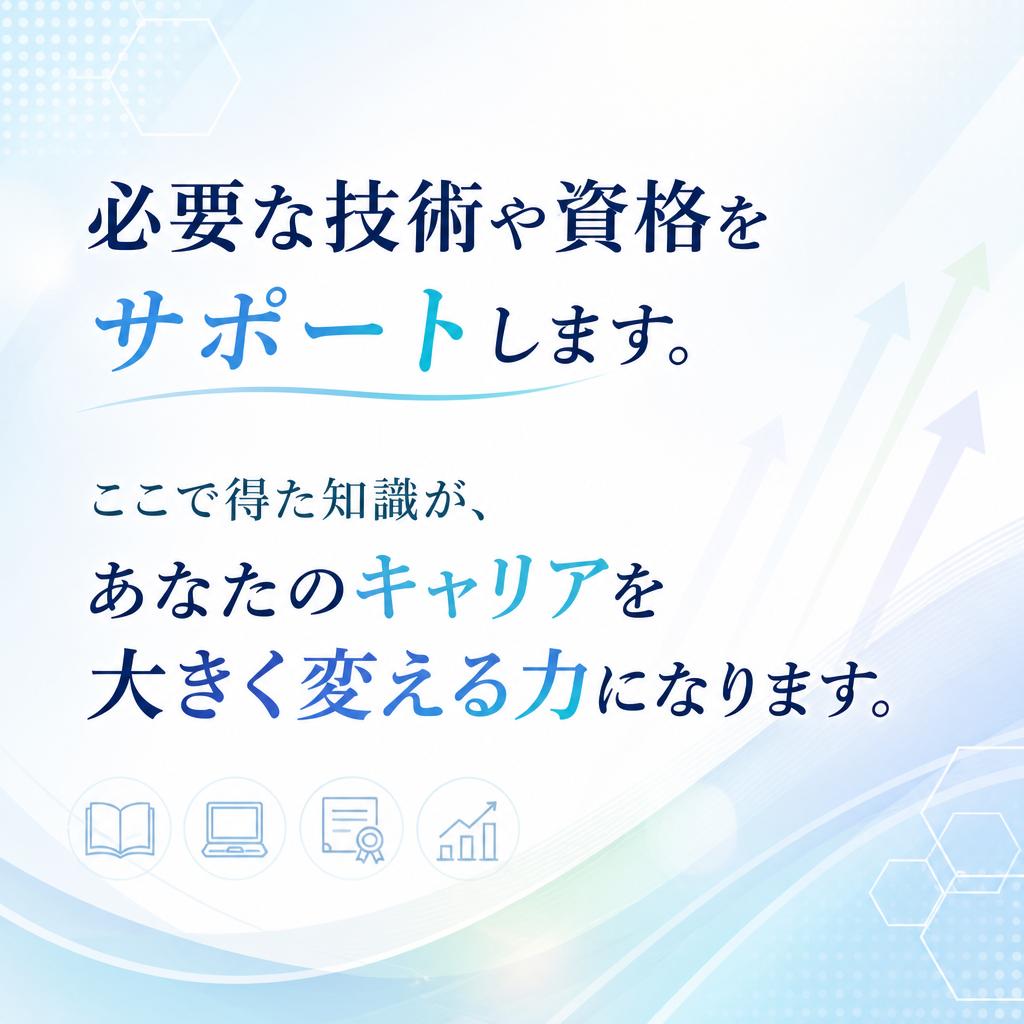 必要な技術や資格を
サポートします。

ここで得た知識が、
あなたのキャリアを
大きく変える力になります。